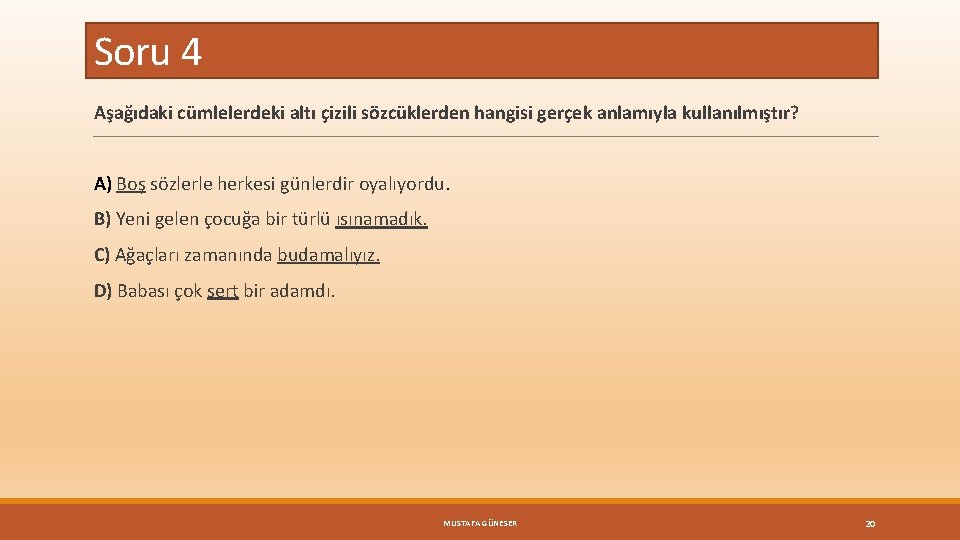 Soru 4

Aşağıdaki cümlelerdeki altı çizili sözcüklerden hangisi gerçek anlamıyla kullanılmıştır?

A) Boş sözlerle herkesi günlerdir oyalıyordu.

B) Yeni gelen çocuğa bir türlü ısınamadık.

C) Ağaçları zamanında budamalıyız.

D) Babası çok sert bir adamdı.

MUSTAFA GÜNESER

20